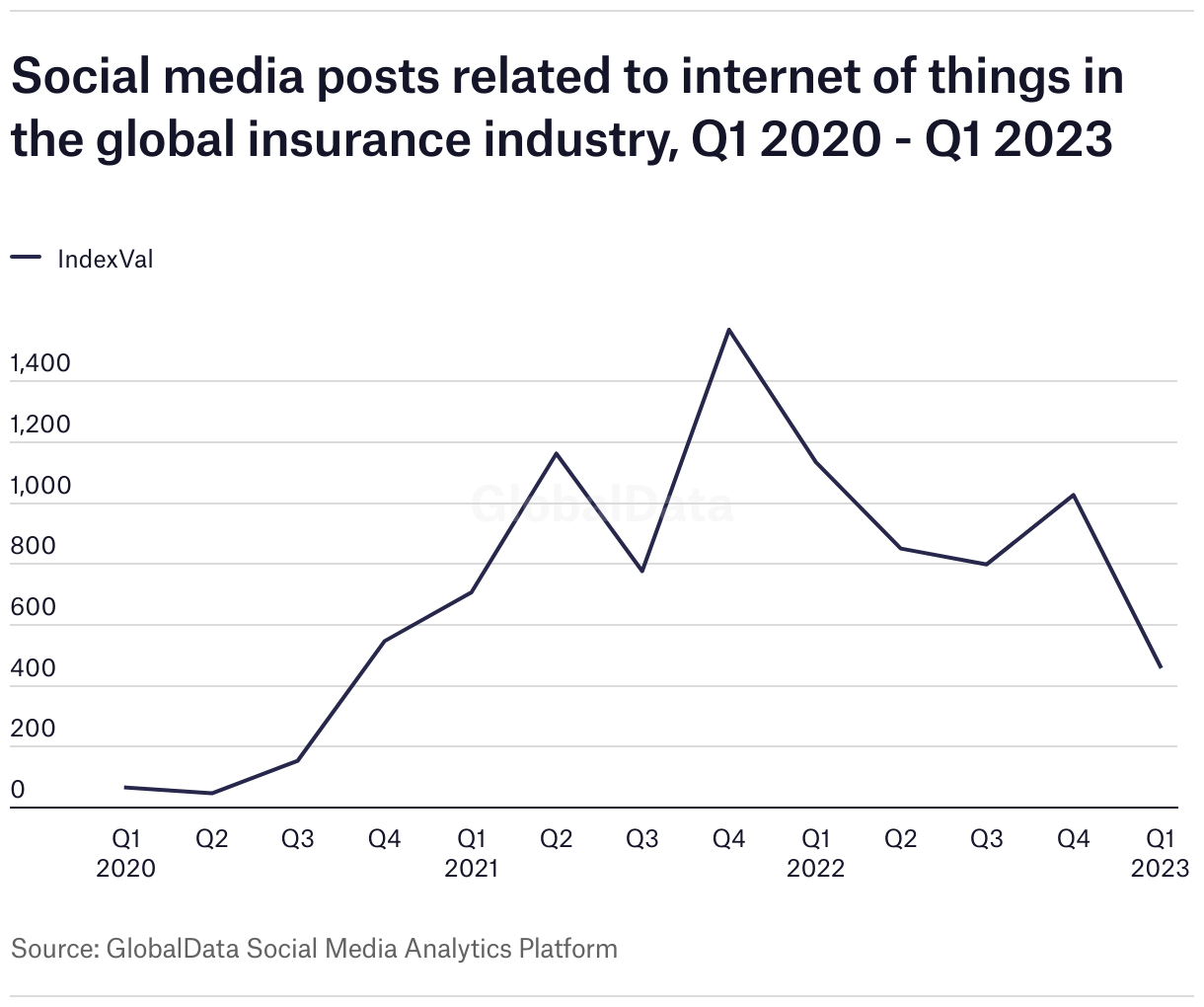 Social media posts related to internet of things in the global insurance industry, Q1 2020 - Q1 2023

IndexVal

1,400
1,200
1,000
800
600
400
200
0

GlobalData

Q1 2020
Q2
Q3
Q4
Q1 2021
Q2
Q3
Q4
Q1 2022
Q2
Q3
Q4
Q1 2023

Source: GlobalData Social Media Analytics Platform